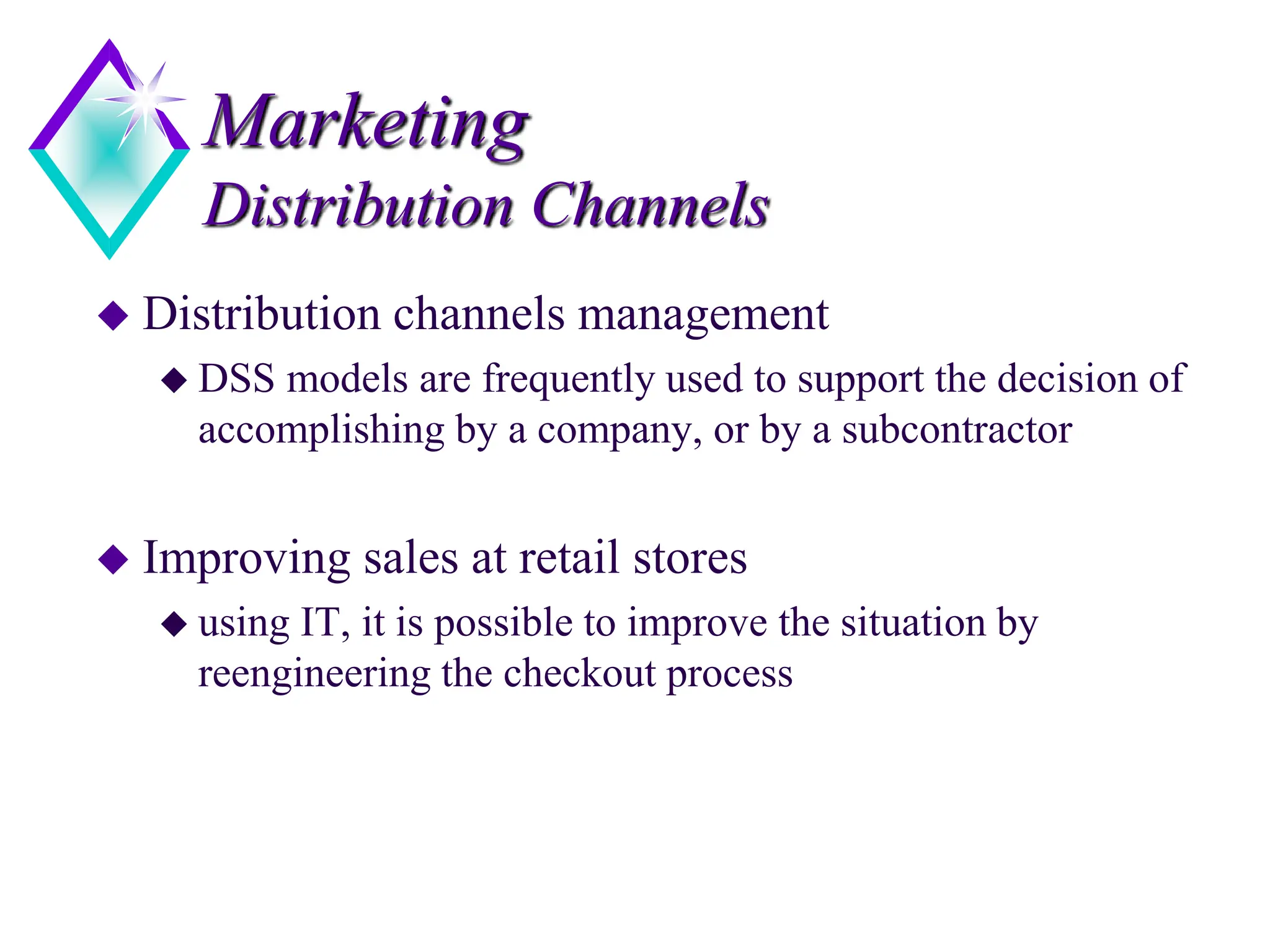 Marketing
Distribution Channels

◆ Distribution channels management

◆ DSS models are frequently used to support the decision of accomplishing by a company, or by a subcontractor

◆ Improving sales at retail stores

◆ using IT, it is possible to improve the situation by reengineering the checkout process